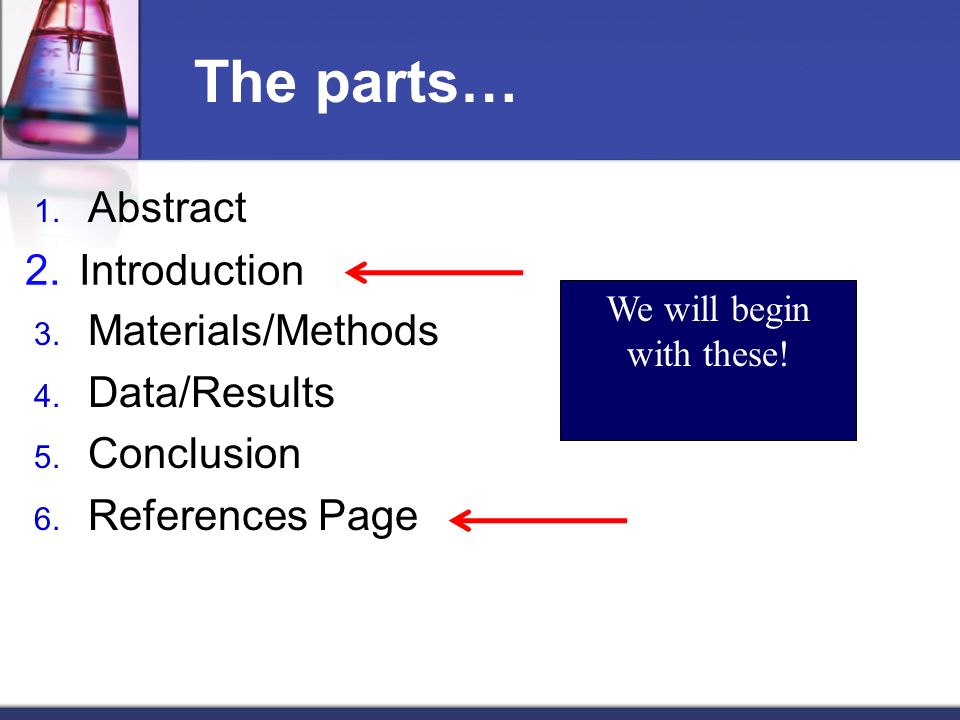 The parts…

1. Abstract
2. Introduction
3. Materials/Methods
4. Data/Results
5. Conclusion
6. References Page

We will begin with these!